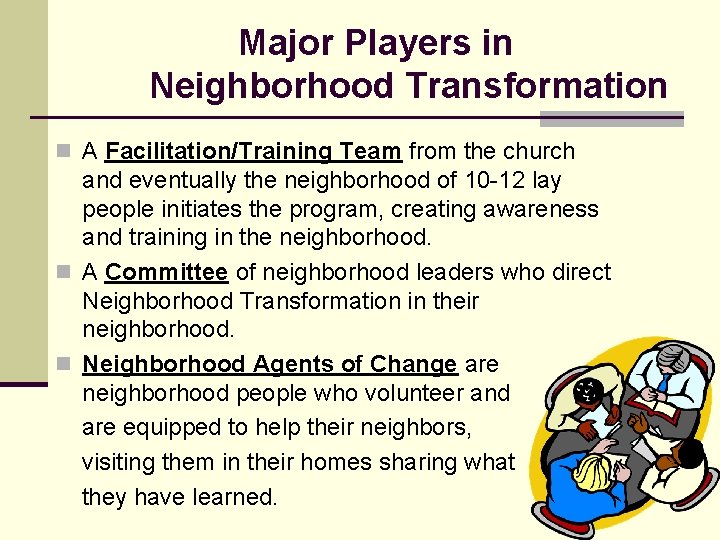 Major Players in Neighborhood Transformation

A Facilitation/Training Team from the church and eventually the neighborhood of 10-12 lay people initiates the program, creating awareness and training in the neighborhood.

A Committee of neighborhood leaders who direct Neighborhood Transformation in their neighborhood.

Neighborhood Agents of Change are neighborhood people who volunteer and are equipped to help their neighbors, visiting them in their homes sharing what they have learned.